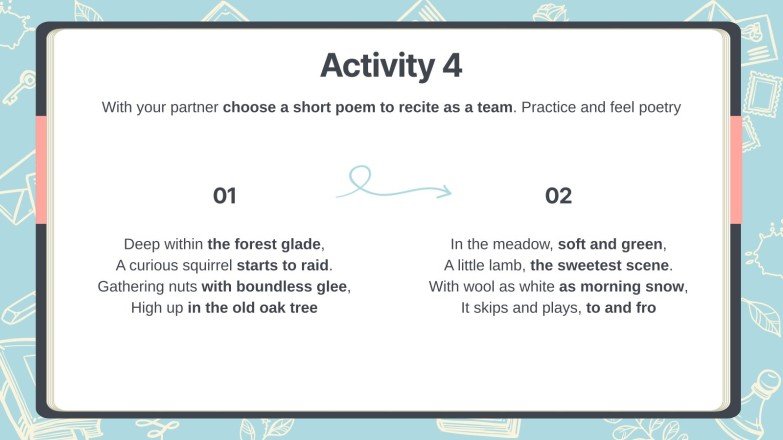 Activity 4

With your partner choose a short poem to recite as a team. Practice and feel poetry

01

Deep within the forest glade,
A curious squirrel starts to raid.
Gathering nuts with boundless glee,
High up in the old oak tree

02

In the meadow, soft and green,
A little lamb, the sweetest scene.
With wool as white as morning snow,
It skips and plays, to and fro